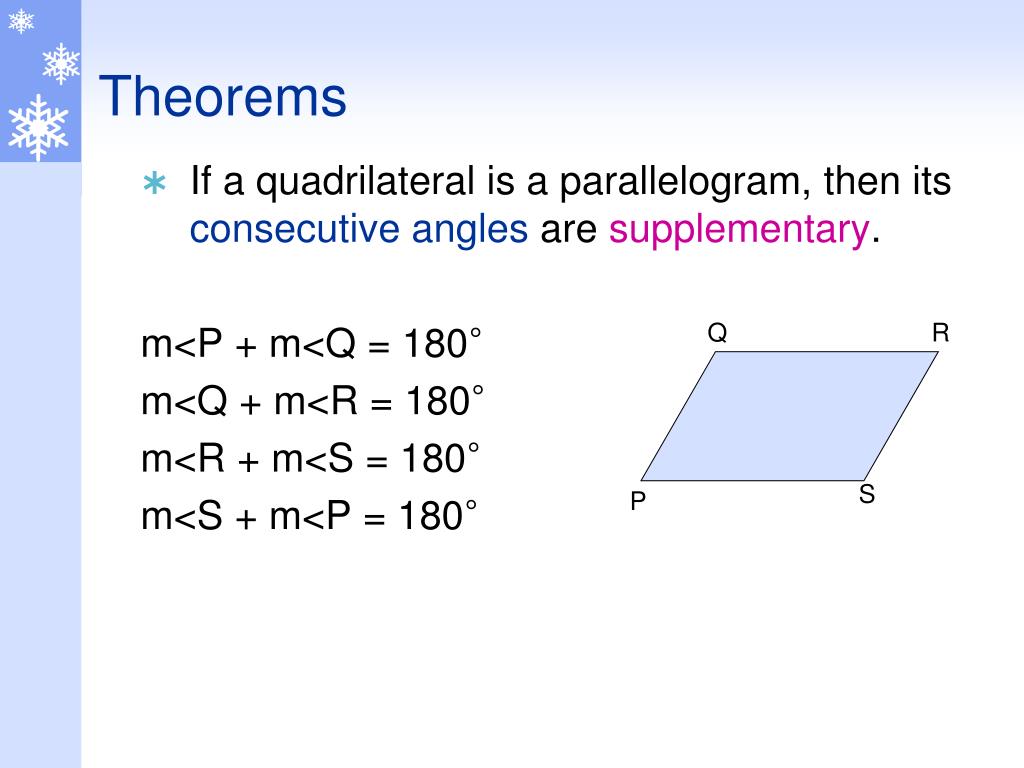 Theorems

If a quadrilateral is a parallelogram, then its consecutive angles are supplementary.

m<P + m<Q = 180°
m<Q + m<R = 180°
m<R + m<S = 180°
m<S + m<P = 180°

Q
R
P
S